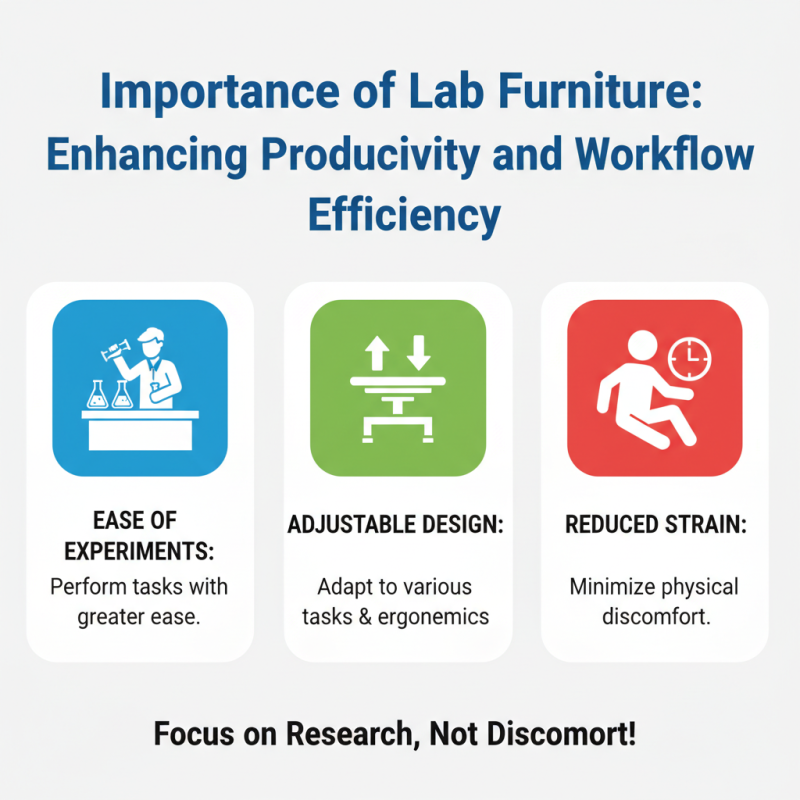 Importance of Lab Furniture: Enhancing Producivity and Workflow Efficiency

EASE OF EXPERIMENTS:
Perform tasks with greater ease.

ADJUSTABLE DESIGN:
Adapt to various tasks & ergonemics

REDUCED STRAIN:
Minimize physical discomfort.

Focus on Research, Not Discomort!